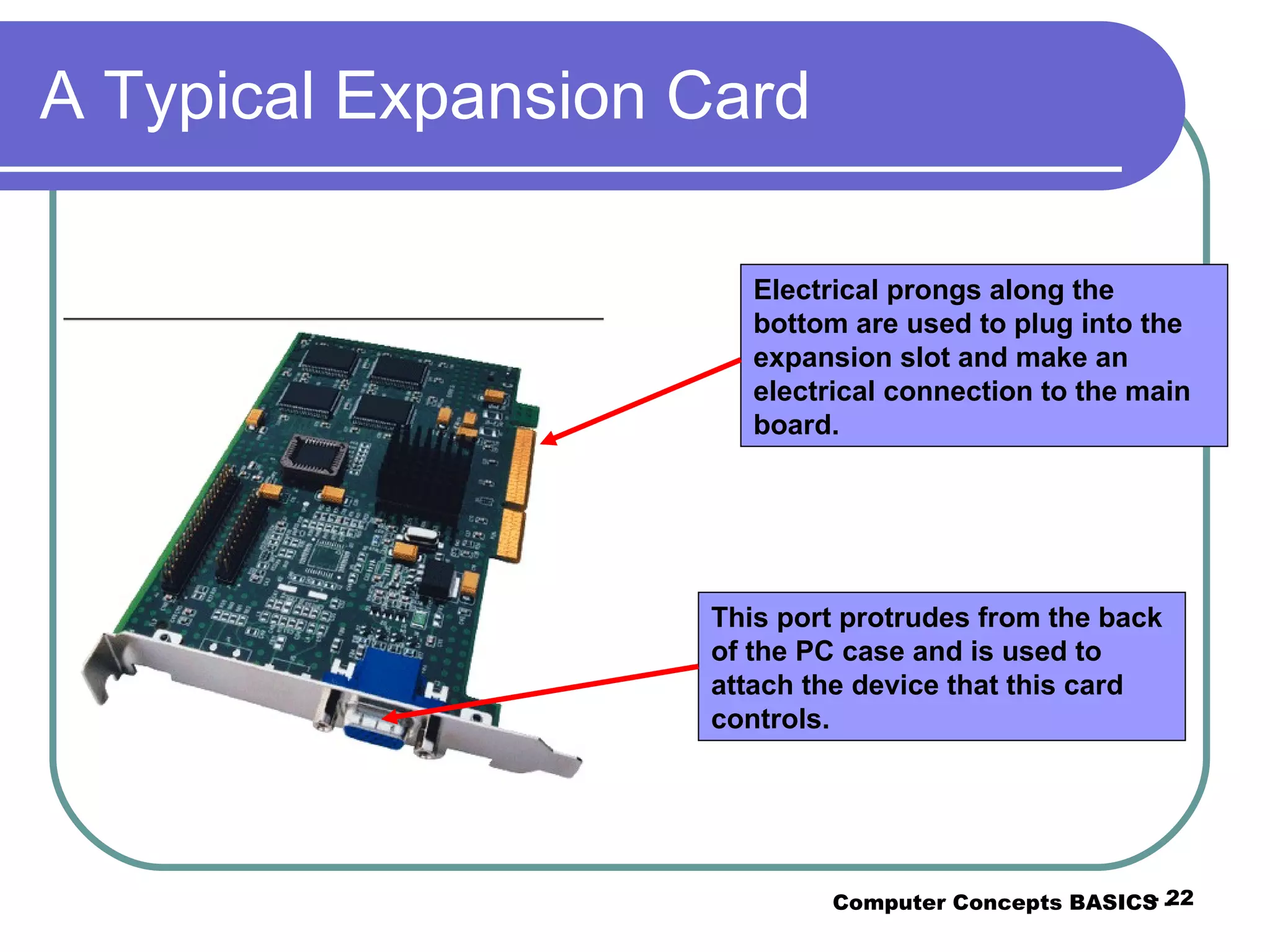 A Typical Expansion Card

Electrical prongs along the bottom are used to plug into the expansion slot and make an electrical connection to the main board.

This port protrudes from the back of the PC case and is used to attach the device that this card controls.

Computer Concepts BASICS - 22